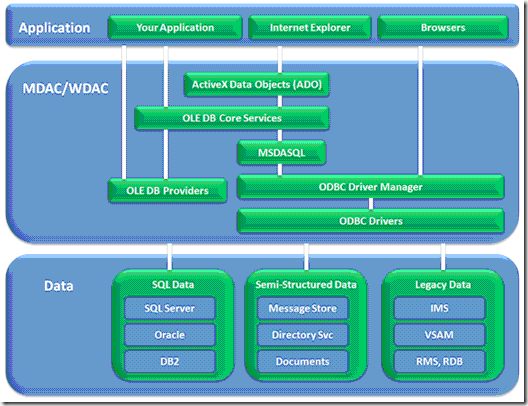 Application

Your Application

Internet Explorer

Browsers

MDAC/WDAC

ActiveX Data Objects (ADO)

OLE DB Core Services

MSDASQL

OLE DB Providers

ODBC Driver Manager

ODBC Drivers

Data

SQL Data

SQL Server

Oracle

DB2

Semi-Structured Data

Message Store

Directory Svc

Documents

Legacy Data

IMS

VSAM

RMS, RDB